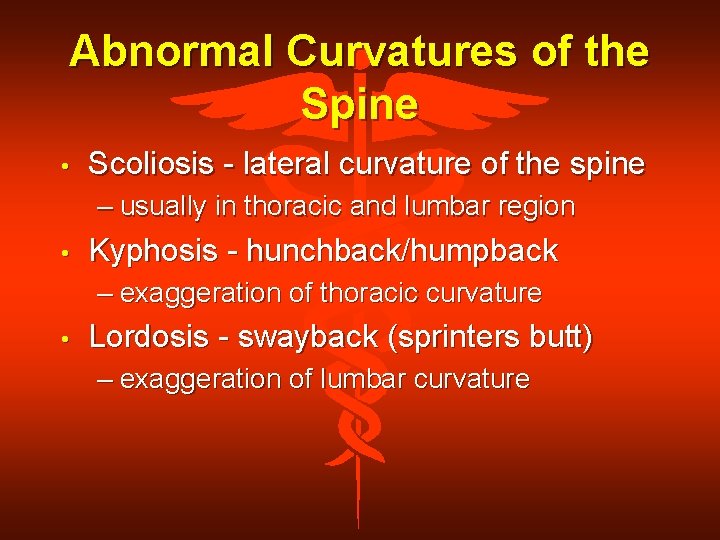 Abnormal Curvatures of the Spine

• Scoliosis - lateral curvature of the spine
– usually in thoracic and lumbar region

• Kyphosis - hunchback/humpback
– exaggeration of thoracic curvature

• Lordosis - swayback (sprinters butt)
– exaggeration of lumbar curvature